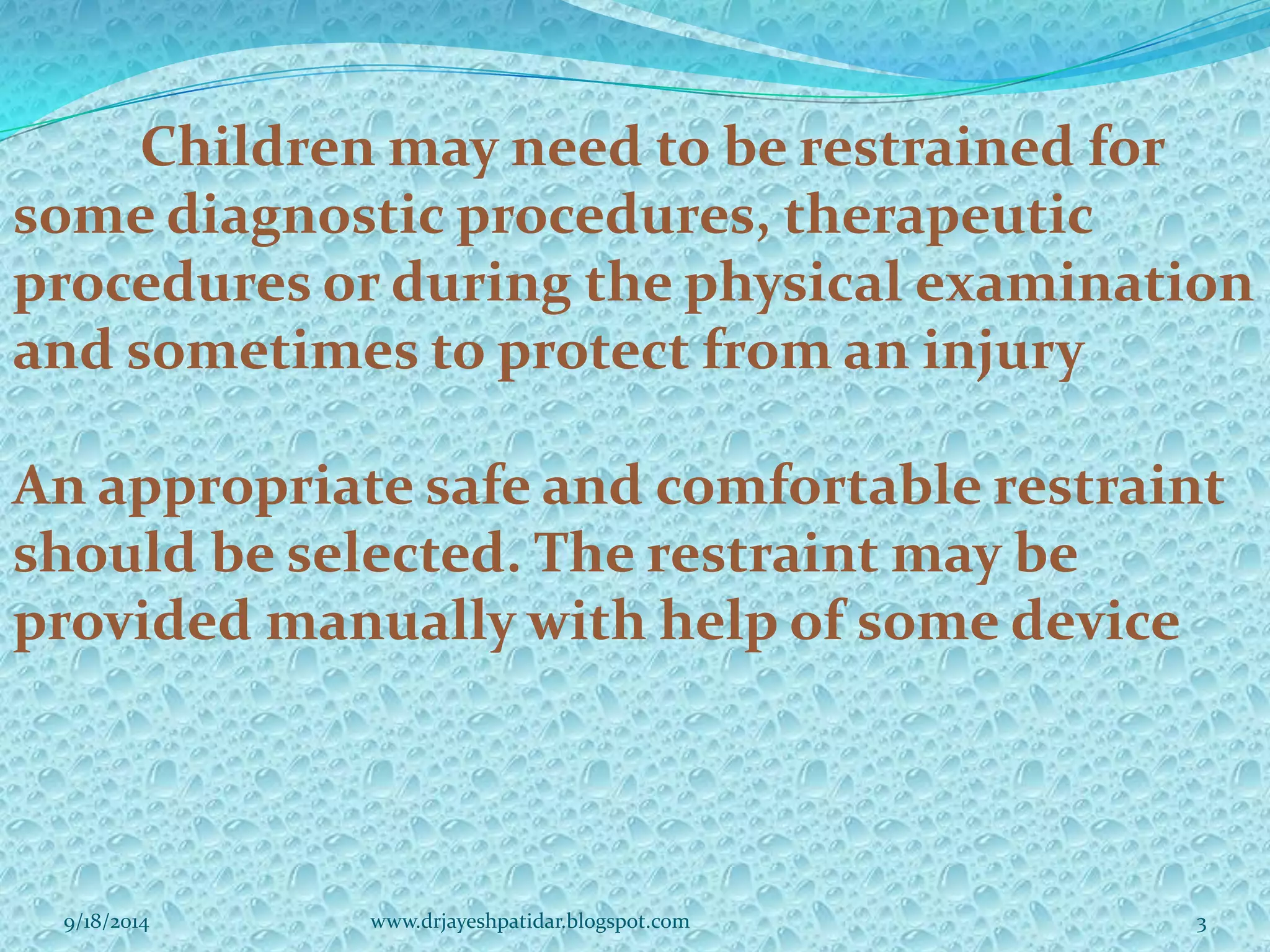 Children may need to be restrained for some diagnostic procedures, therapeutic procedures or during the physical examination and sometimes to protect from an injury

An appropriate safe and comfortable restraint should be selected. The restraint may be provided manually with help of some device

9/18/2014

www.drjayeshpatidar.blogspot.com

3